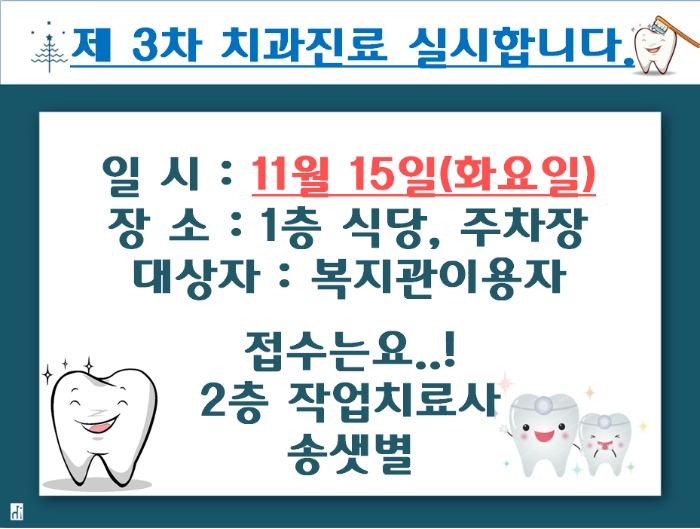 제 3차 치과진료 실시합니다.

일 시 : 11월 15일(화요일)
장 소 : 1층 식당, 주차장
대상자 : 복지관이용자

접수는요..!
2층 작업치료사
송샛별